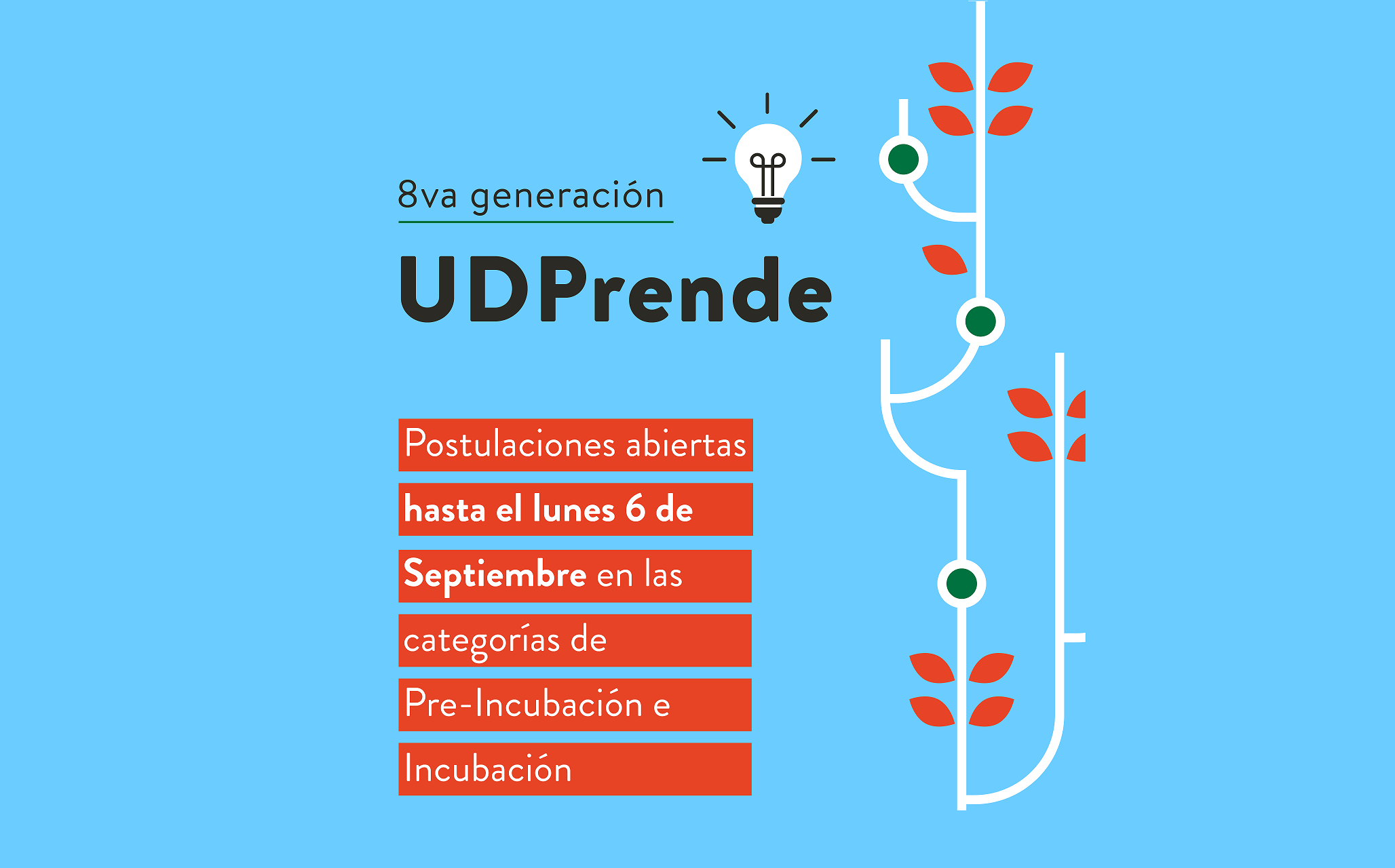 8va generación

UDPrende

Postulaciones abiertas hasta el lunes 6 de Septiembre en las categorías de Pre-Incubación e Incubación